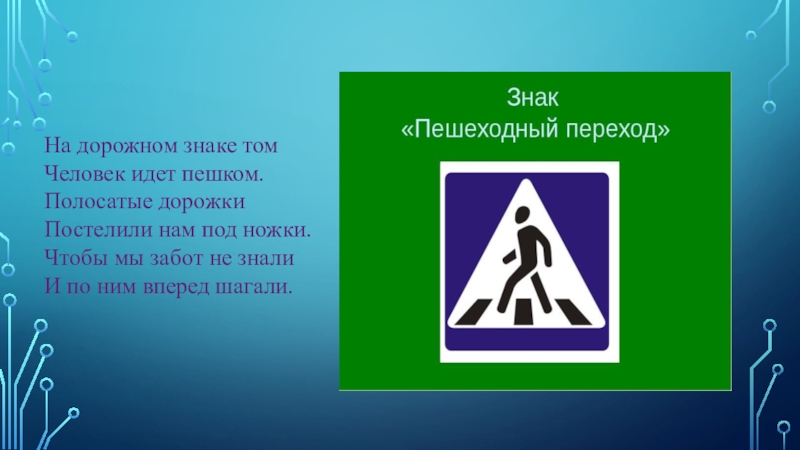 На дорожном знаке том
Человек идет пешком.
Полосатые дорожки
Постелили нам под ножки.
Чтобы мы забот не знали
И по ним вперед шагали.

Знак
«Пешеходный переход»